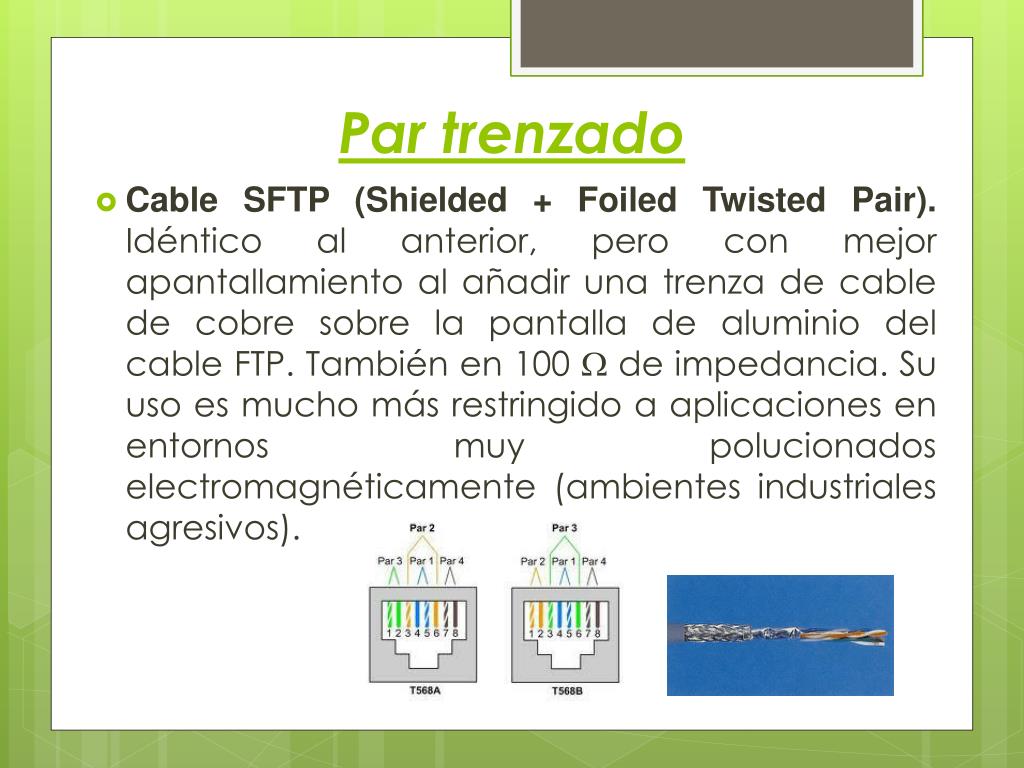 Par trenzado

Cable SFTP (Shielded + Foiled Twisted Pair). Idéntico al anterior, pero con mejor apantallamiento al añadir una trenza de cable de cobre sobre la pantalla de aluminio del cable FTP. También en 100 $\Omega$ de impedancia. Su uso es mucho más restringido a aplicaciones en entornos muy polucionados electromagnéticamente (ambientes industriales agresivos).

Par 2
Par 3 Par 1 Par 4
1 2 3 4 5 6 7 8
T568A

Par 3
Par 2 Par 1 Par 4
1 2 3 4 5 6 7 8
T568B